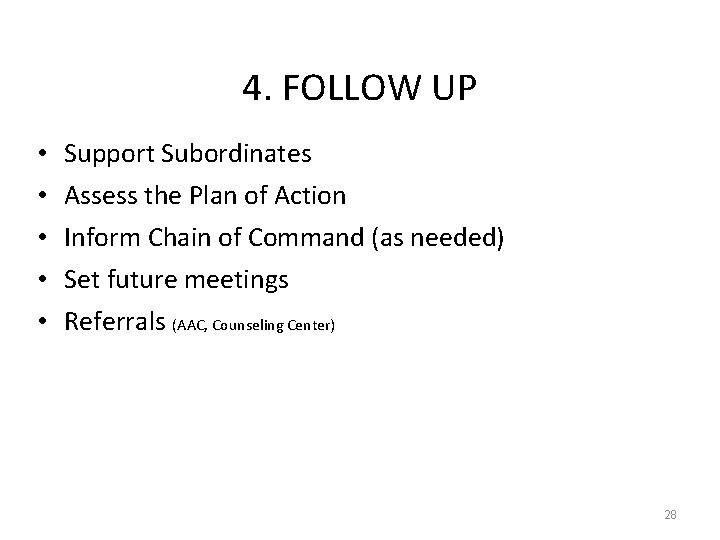 4. FOLLOW UP

• Support Subordinates
• Assess the Plan of Action
• Inform Chain of Command (as needed)
• Set future meetings
• Referrals (AAC, Counseling Center)

28